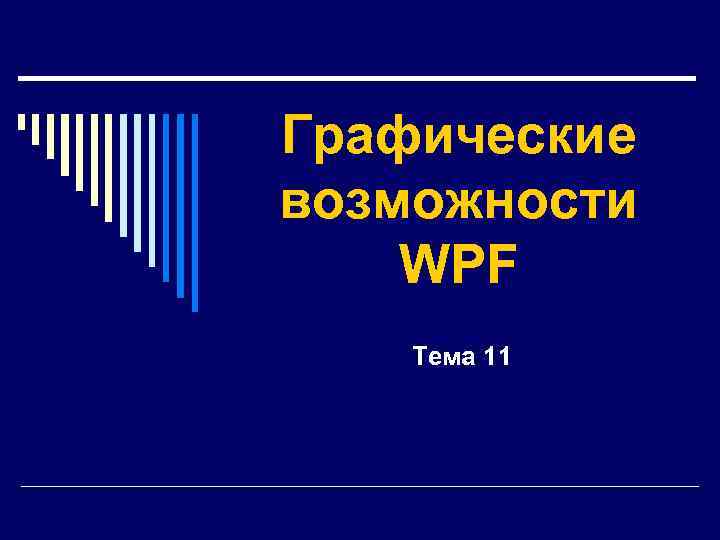 Графические возможности WPF

Тема 11